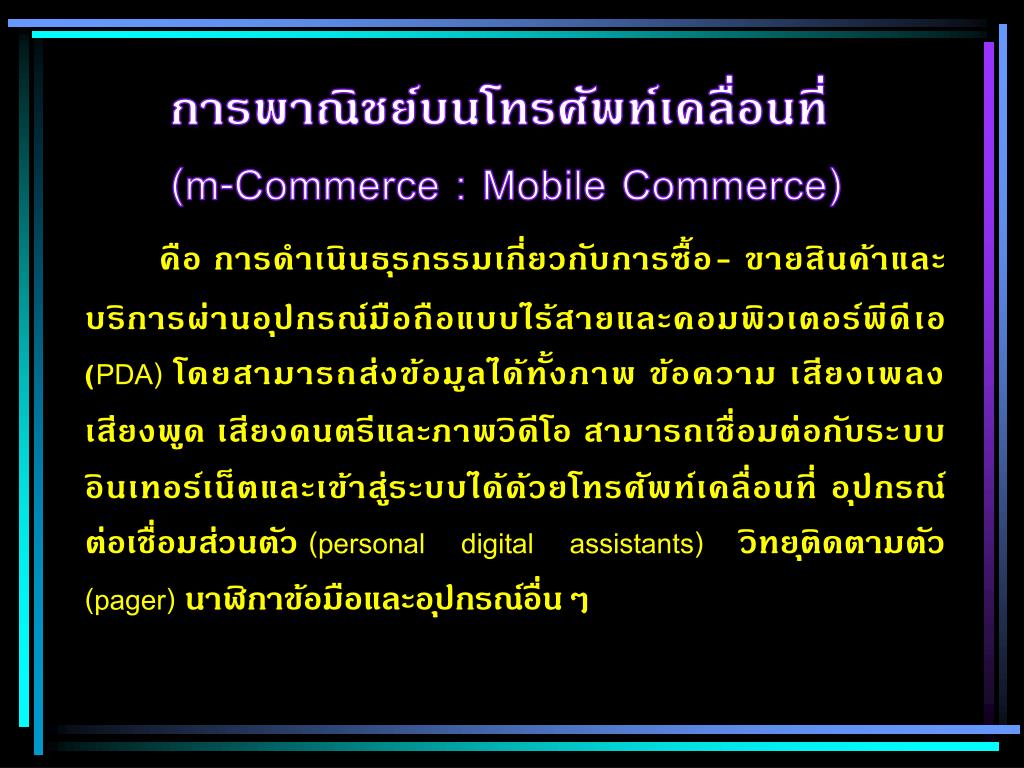 การพาณิชย์บนโทรศัพท์เคลื่อนที่

(m-Commerce : Mobile Commerce)

คือ การดำเนินธุรกรรมเกี่ยวกับการซื้อ- ขายสินค้าและบริการผ่านอุปกรณ์มือถือแบบไร้สายและคอมพิวเตอร์พีดีเอ (PDA) โดยสามารถส่งข้อมูลได้ทั้งภาพ ข้อความ เสียงเพลง เสียงพูด เสียงดนตรีและภาพวิดีโอ สามารถเชื่อมต่อกับระบบอินเทอร์เน็ตและเข้าสู่ระบบได้ด้วยโทรศัพท์เคลื่อนที่ อุปกรณ์ต่อเชื่อมส่วนตัว (personal digital assistants) วิทยุติดตามตัว (pager) นาฬิกาข้อมือและอุปกรณ์อื่น ๆ